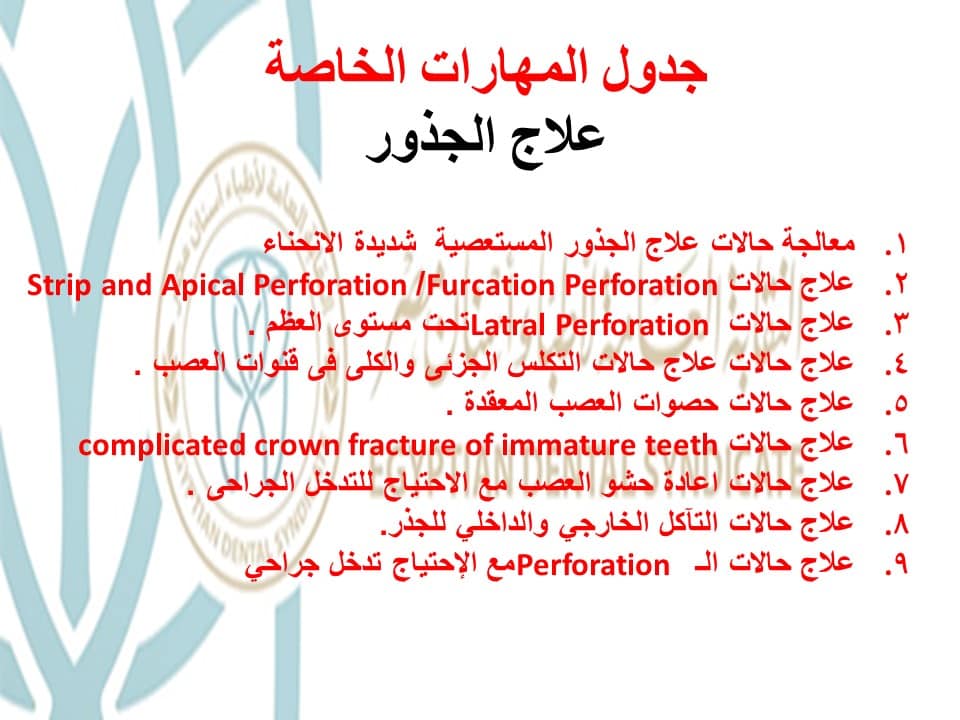 جدول المهارات الخاصة
علاج الجذور

١. معالجة حالات علاج الجذور المستعصية شديدة الانحناء
٢. علاج حالات Strip and Apical Perforation /Furcation Perforation
٣. علاج حالات Latral Perforation تحت مستوى العظم .
٤. علاج حالات علاج حالات التكلس الجزئى والكلى فى قنوات العصب .
٥. علاج حالات حصوات العصب المعقدة .
٦. علاج حالات complicated crown fracture of immature teeth
٧. علاج حالات اعادة حشو العصب مع الاحتياج للتدخل الجراحى .
٨. علاج حالات التآكل الخارجي والداخلي للجذر.
٩. علاج حالات الـ Perforation مع الإحتياج تدخل جراحي

EGYPTIAN DENTAL SYNDICATE